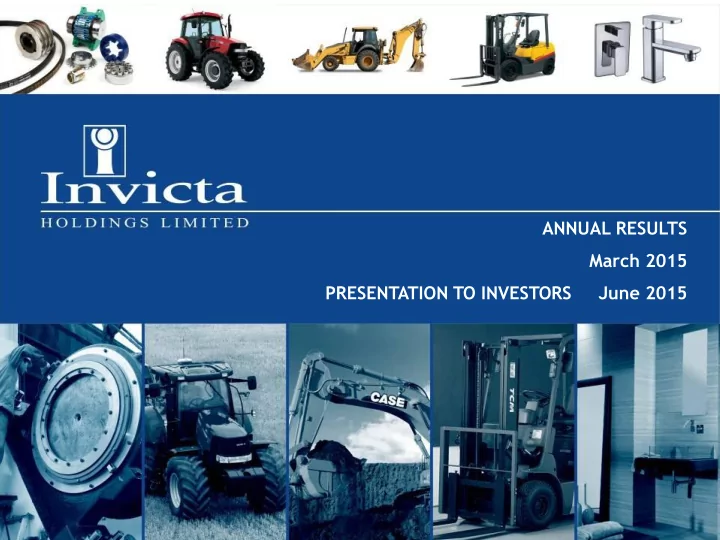 Invicta
HOLDINGS LIMITED

ANNUAL RESULTS
March 2015
PRESENTATION TO INVESTORS June 2015

CASE
TCM